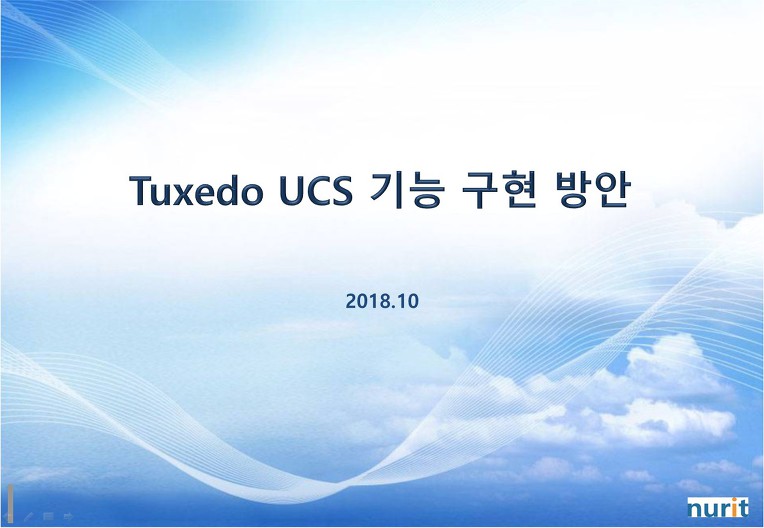 Tuxedo UCS 기능 구현 방안

2018.10

nurit